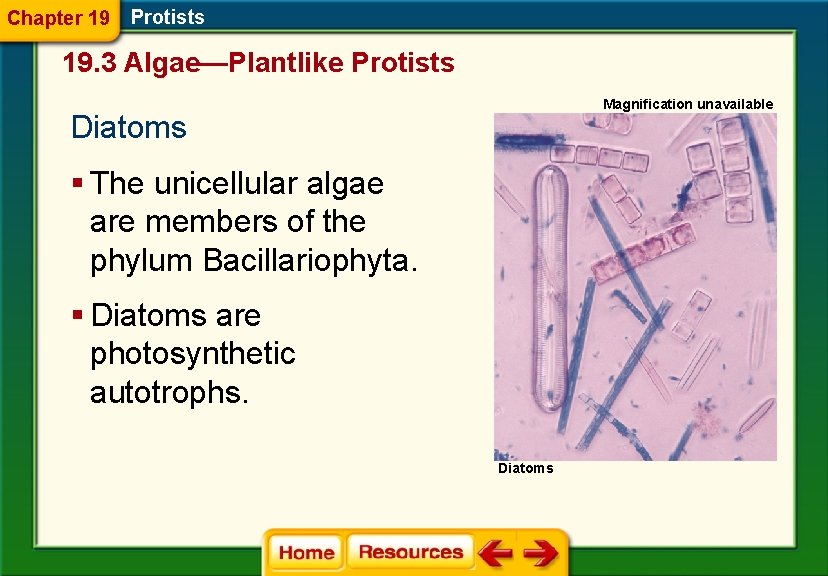 Chapter 19 Protists

19.3 Algae—Plantlike Protists

Diatoms

▪ The unicellular algae are members of the phylum Bacillariophyta.

▪ Diatoms are photosynthetic autotrophs.

Magnification unavailable

Diatoms

Home Resources